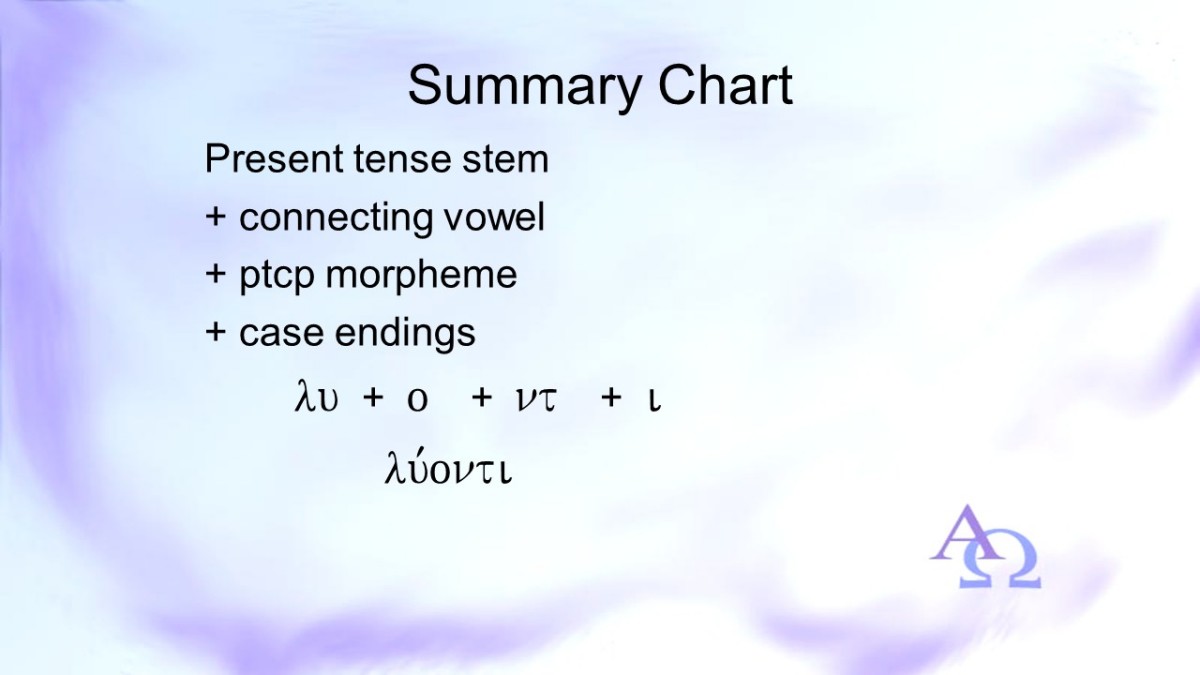 Summary Chart

Present tense stem
+ connecting vowel
+ ptcp morpheme
+ case endings

λυ + ο + ντ + ι

λύοντι

ΑΩ